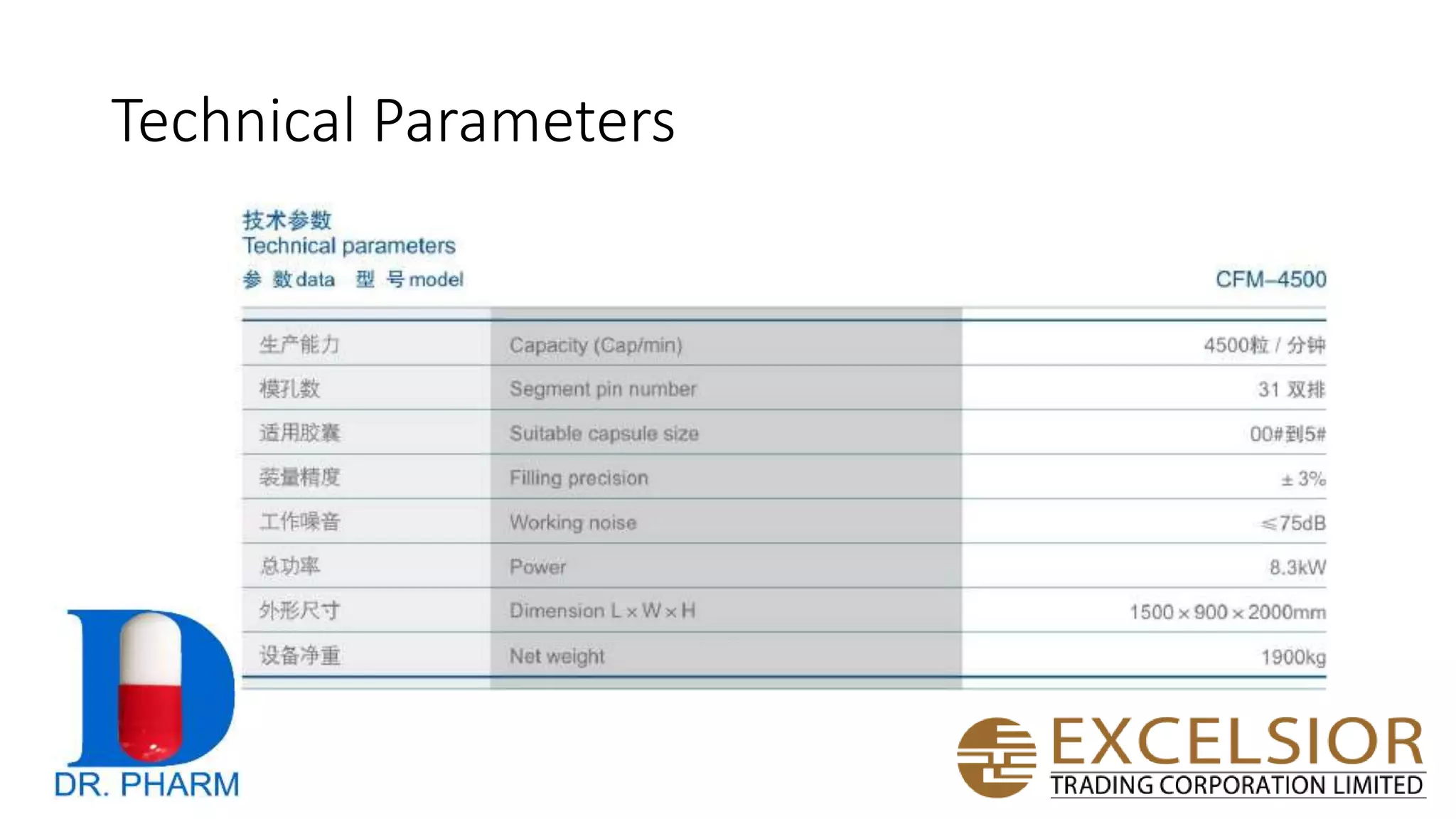 Technical Parameters

技术参数
Technical parameters

| 参 数 data | 型 号 model | CFM–4500 |
|---|---|---|
| 生产能力 | Capacity (Cap/min) | 4500粒 / 分钟 |
| 模孔数 | Segment pin number | 31 双排 |
| 适用胶囊 | Suitable capsule size | 00#到5# |
| 装量精度 | Filling precision | ± 3% |
| 工作噪音 | Working noise | ≤75dB |
| 总功率 | Power | 8.3kW |
| 外形尺寸 | Dimension L × W × H | 1500 × 900 × 2000mm |
| 设备净重 | Net weight | 1900kg |

DR. PHARM

EXCELSIOR
TRADING CORPORATION LIMITED